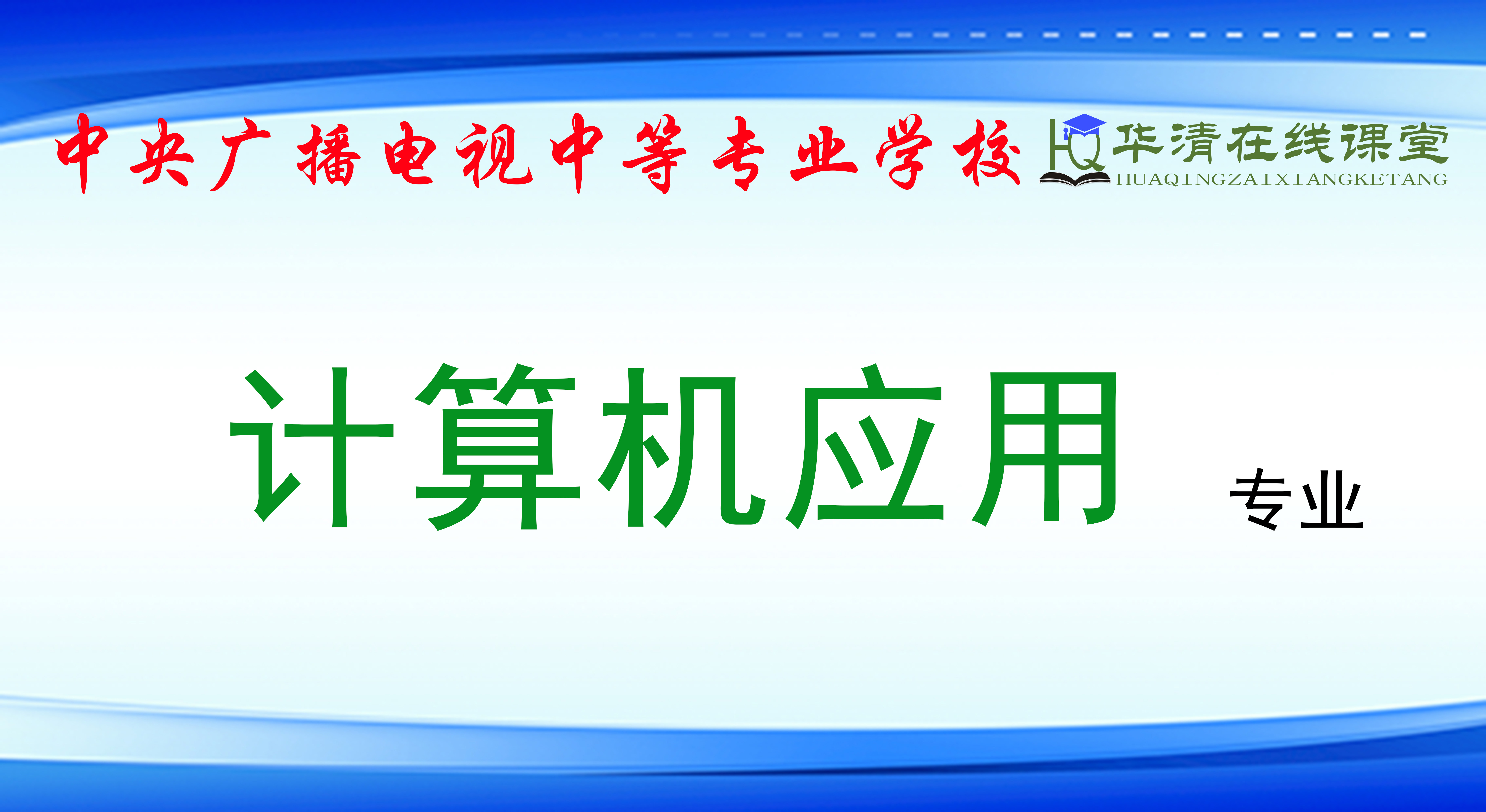 中央广播电视中等专业学校

HQ 华清在线课堂
HUAQINGZAIXIANGKETANG

计算机应用 专业